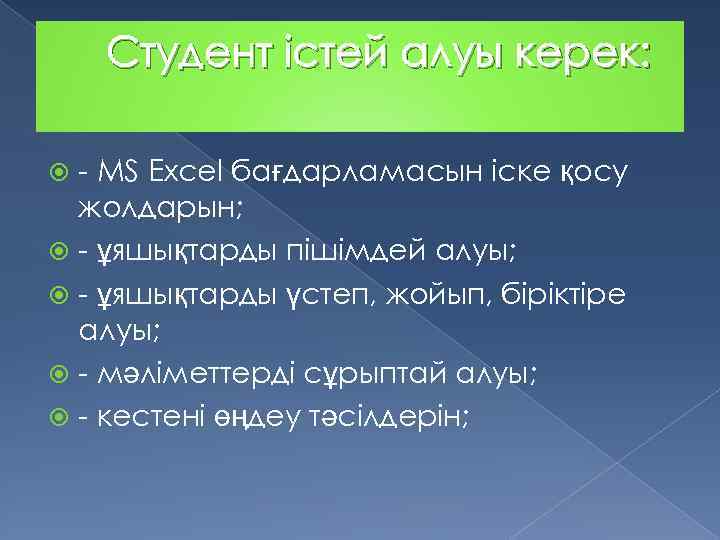 Студент істей алуы керек:

- MS Excel бағдарламасын іске қосу жолдарын;
- ұяшықтарды пішімдей алуы;
- ұяшықтарды үстеп, жойып, біріктіре алуы;
- мәліметтерді сұрыптай алуы;
- кестені өңдеу тәсілдерін;